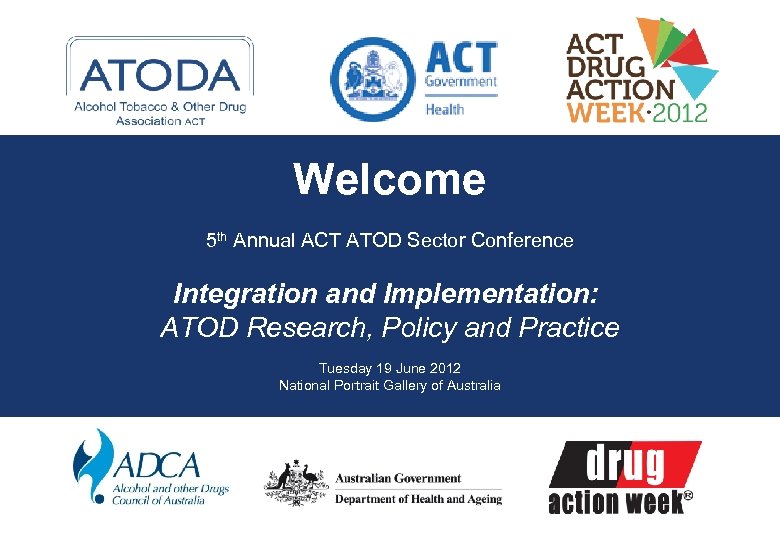 ATODA
Alcohol Tobacco & Other Drug Association ACT

ACT Government
Health

ACT DRUG ACTION WEEK·2012

Welcome

5th Annual ACT ATOD Sector Conference

Integration and Implementation:
ATOD Research, Policy and Practice

Tuesday 19 June 2012
National Portrait Gallery of Australia

ADCA
Alcohol and other Drugs Council of Australia

Australian Government
Department of Health and Ageing

drug action week®